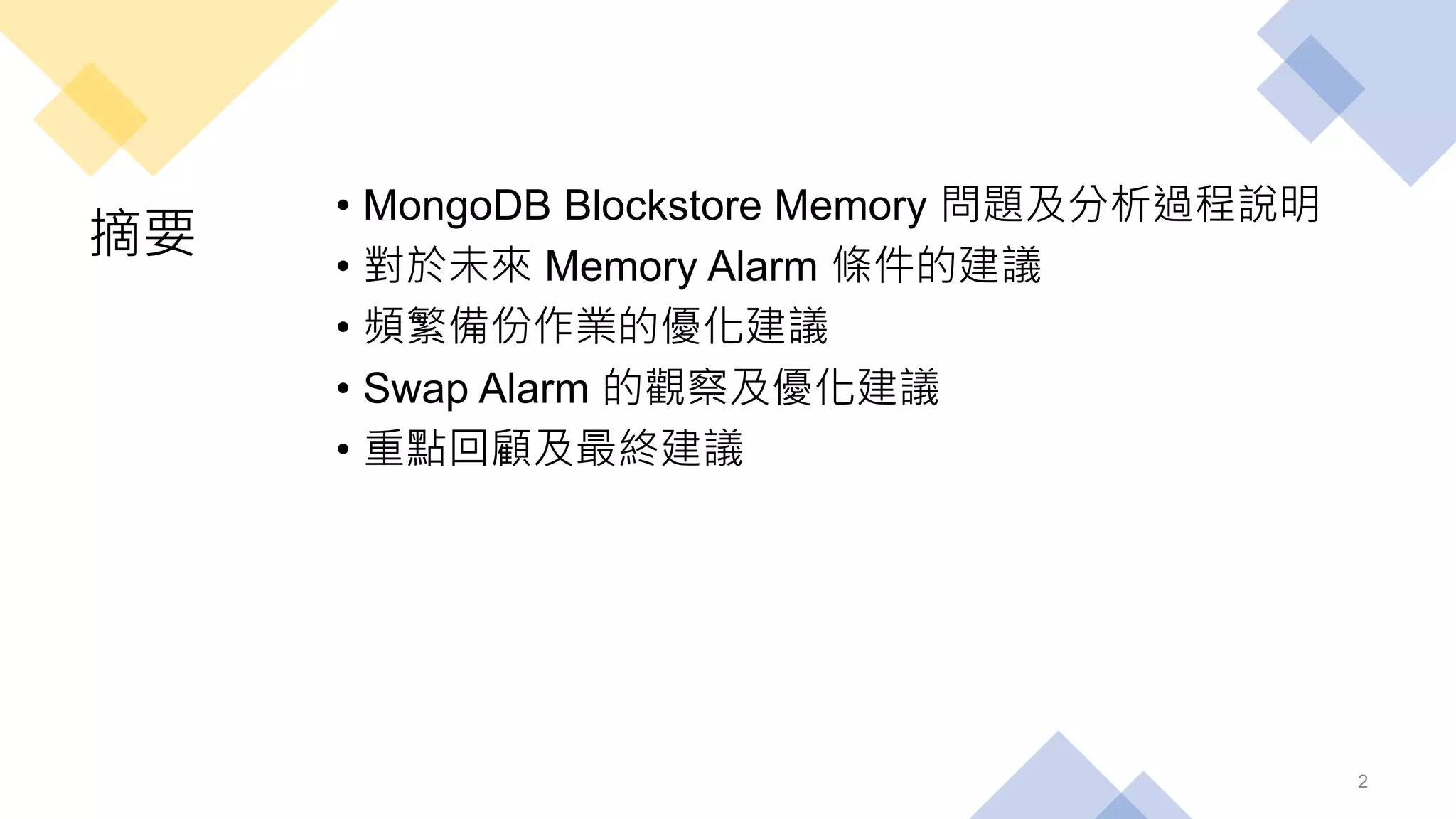 摘要

• MongoDB Blockstore Memory 問題及分析過程說明
• 對於未來 Memory Alarm 條件的建議
• 頻繁備份作業的優化建議
• Swap Alarm 的觀察及優化建議
• 重點回顧及最終建議

2